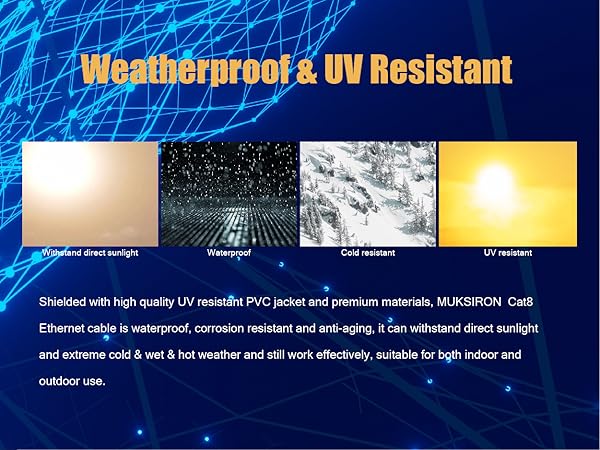 Weatherproof & UV Resistant

Withstand direct sunlight

Waterproof

Cold resistant

UV resistant

Shielded with high quality UV resistant PVC jacket and premium materials, MUKSIRON Cat8 Ethernet cable is waterproof, corrosion resistant and anti-aging, it can withstand direct sunlight and extreme cold & wet & hot weather and still work effectively, suitable for both indoor and outdoor use.